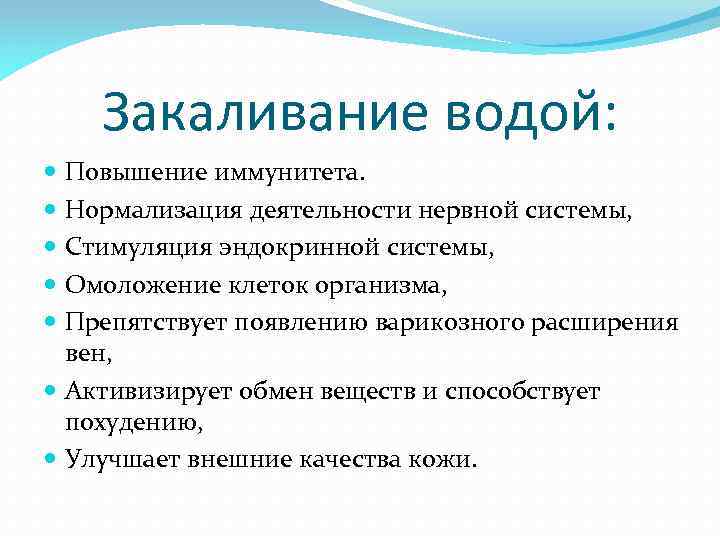 Закаливание водой:

- Повышение иммунитета.
- Нормализация деятельности нервной системы,
- Стимуляция эндокринной системы,
- Омоложение клеток организма,
- Препятствует появлению варикозного расширения вен,
- Активизирует обмен веществ и способствует похудению,
- Улучшает внешние качества кожи.